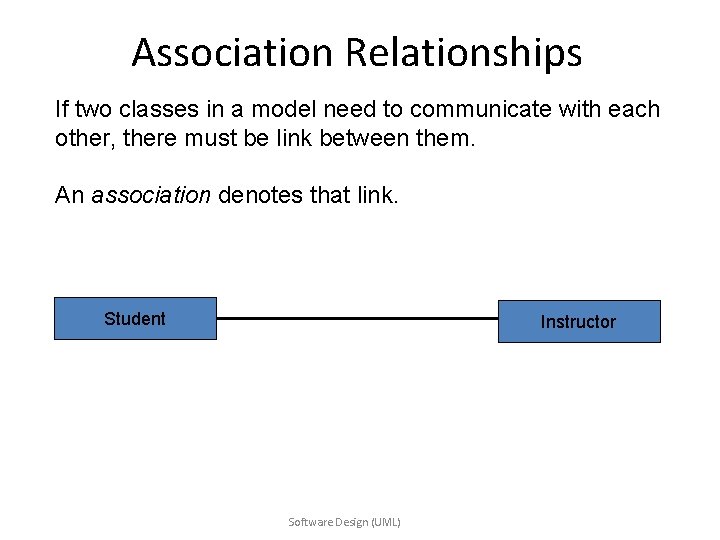 Association Relationships

If two classes in a model need to communicate with each other, there must be link between them.

An association denotes that link.

Student

Instructor

Software Design (UML)